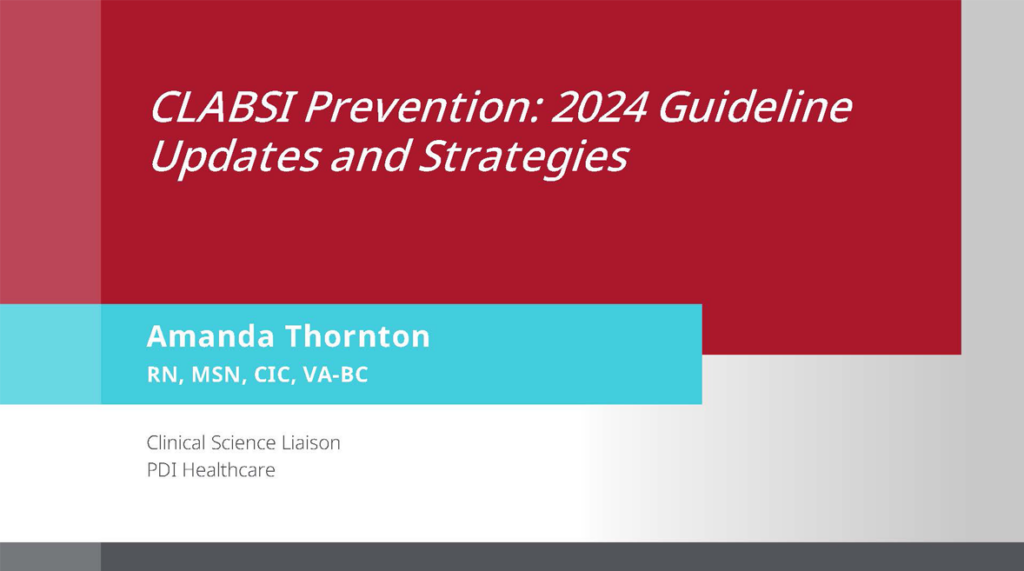 CLABSI Prevention: 2024 Guideline Updates and Strategies

Amanda Thornton
RN, MSN, CIC, VA-BC

Clinical Science Liaison
PDI Healthcare